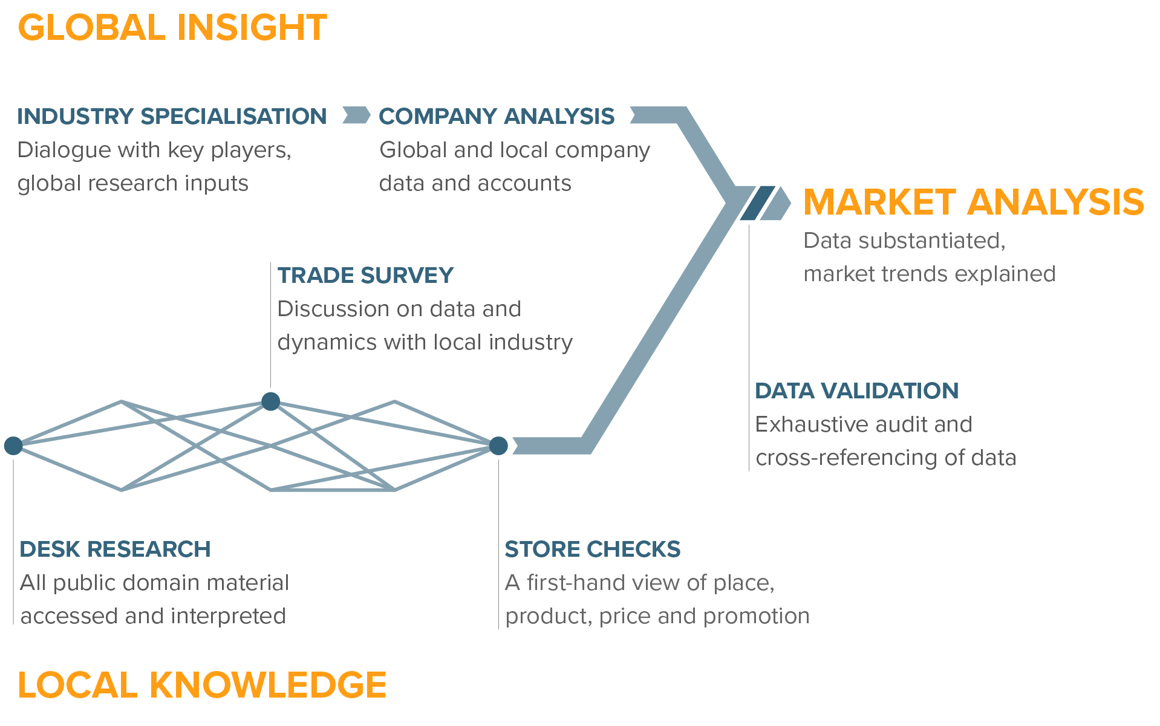 GLOBAL INSIGHT

INDUSTRY SPECIALISATION
Dialogue with key players, global research inputs

COMPANY ANALYSIS
Global and local company data and accounts

MARKET ANALYSIS
Data substantiated, market trends explained

TRADE SURVEY
Discussion on data and dynamics with local industry

DATA VALIDATION
Exhaustive audit and cross-referencing of data

DESK RESEARCH
All public domain material accessed and interpreted

STORE CHECKS
A first-hand view of place, product, price and promotion

LOCAL KNOWLEDGE